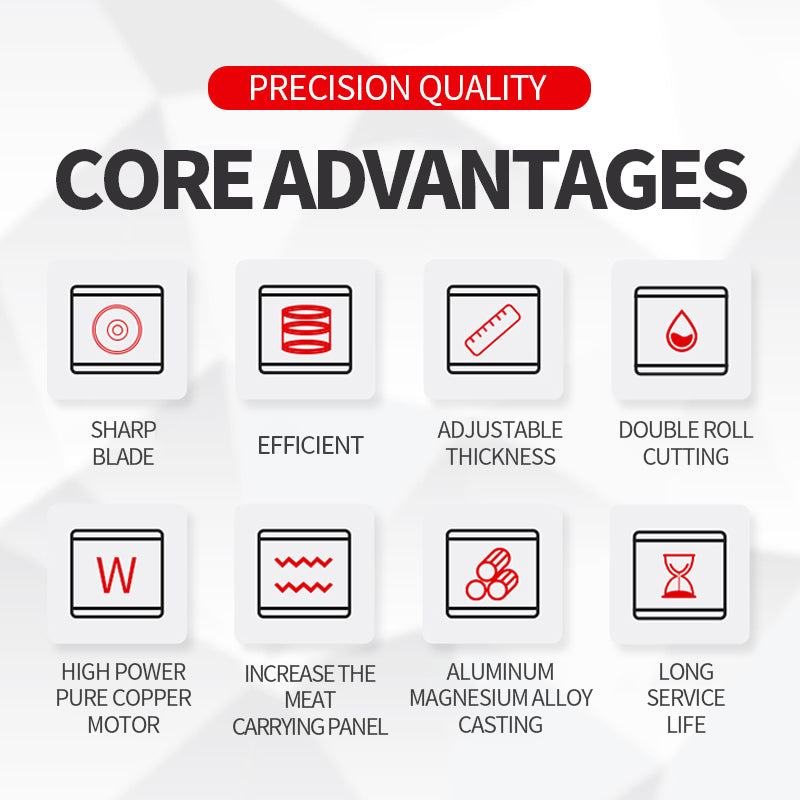 PRECISION QUALITY

CORE ADVANTAGES

SHARP BLADE

EFFICIENT

ADJUSTABLE THICKNESS

DOUBLE ROLL CUTTING

W

HIGH POWER PURE COPPER MOTOR

INCREASE THE MEAT CARRYING PANEL

ALUMINUM MAGNESIUM ALLOY CASTING

LONG SERVICE LIFE